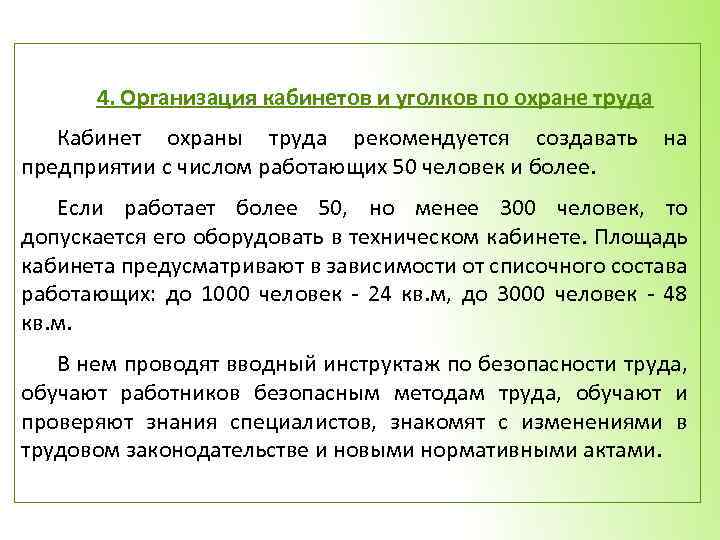 4. Организация кабинетов и уголков по охране труда

Кабинет охраны труда рекомендуется создавать на предприятии с числом работающих 50 человек и более.

Если работает более 50, но менее 300 человек, то допускается его оборудовать в техническом кабинете. Площадь кабинета предусматривают в зависимости от списочного состава работающих: до 1000 человек - 24 кв.м, до 3000 человек - 48 кв.м.

В нем проводят вводный инструктаж по безопасности труда, обучают работников безопасным методам труда, обучают и проверяют знания специалистов, знакомят с изменениями в трудовом законодательстве и новыми нормативными актами.